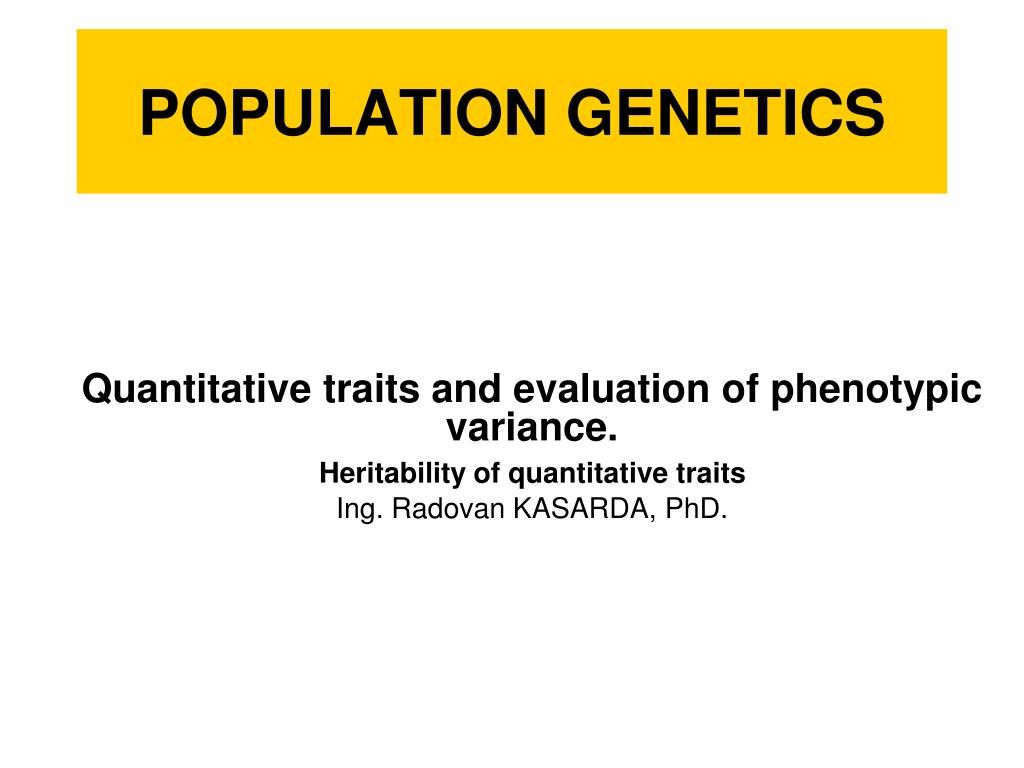 POPULATION GENETICS

Quantitative traits and evaluation of phenotypic variance.

Heritability of quantitative traits

Ing. Radovan KASARDA, PhD.